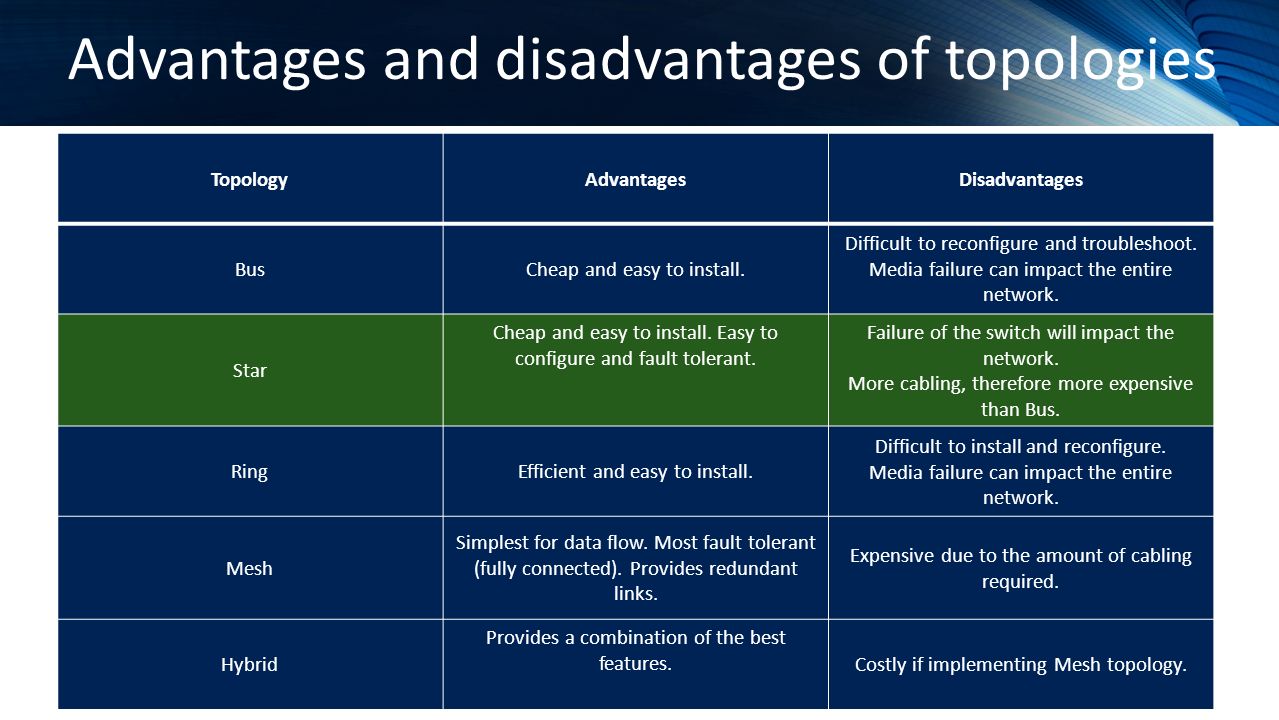 Advantages and disadvantages of topologies

| Topology | Advantages | Disadvantages |
|---|---|---|
| Bus | Cheap and easy to install. | Difficult to reconfigure and troubleshoot. Media failure can impact the entire network. |
| Star | Cheap and easy to install. Easy to configure and fault tolerant. | Failure of the switch will impact the network. More cabling, therefore more expensive than Bus. |
| Ring | Efficient and easy to install. | Difficult to install and reconfigure. Media failure can impact the entire network. |
| Mesh | Simplest for data flow. Most fault tolerant (fully connected). Provides redundant links. | Expensive due to the amount of cabling required. |
| Hybrid | Provides a combination of the best features. | Costly if implementing Mesh topology. |